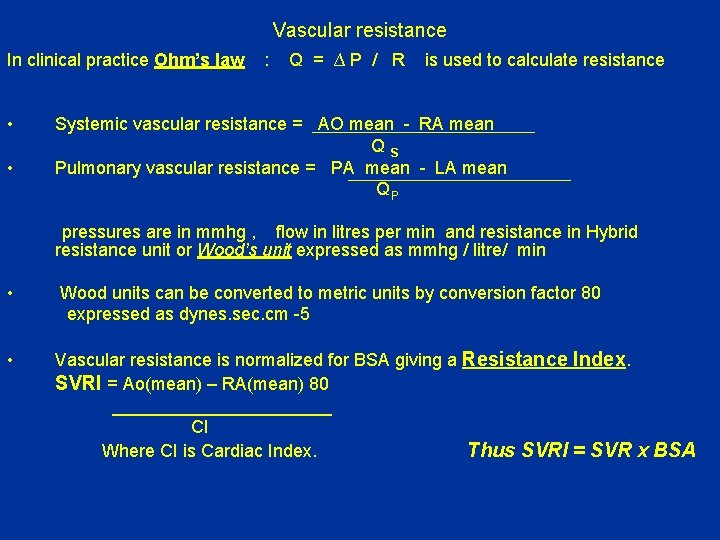 Vascular resistance

In clinical practice Ohm's law : $Q = \Delta P / R$ is used to calculate resistance

• Systemic vascular resistance = $\frac{\text{AO mean - RA mean}}{Q_S}$

• Pulmonary vascular resistance = $\frac{\text{PA mean - LA mean}}{Q_P}$

pressures are in mmhg , flow in litres per min and resistance in Hybrid resistance unit or Wood's unit expressed as mmhg / litre/ min

• Wood units can be converted to metric units by conversion factor 80 expressed as dynes.sec.cm -5

• Vascular resistance is normalized for BSA giving a Resistance Index.
SVRI = $\frac{\text{Ao(mean) – RA(mean) 80}}{\text{CI}}$
Where CI is Cardiac Index.

Thus SVRI = SVR x BSA